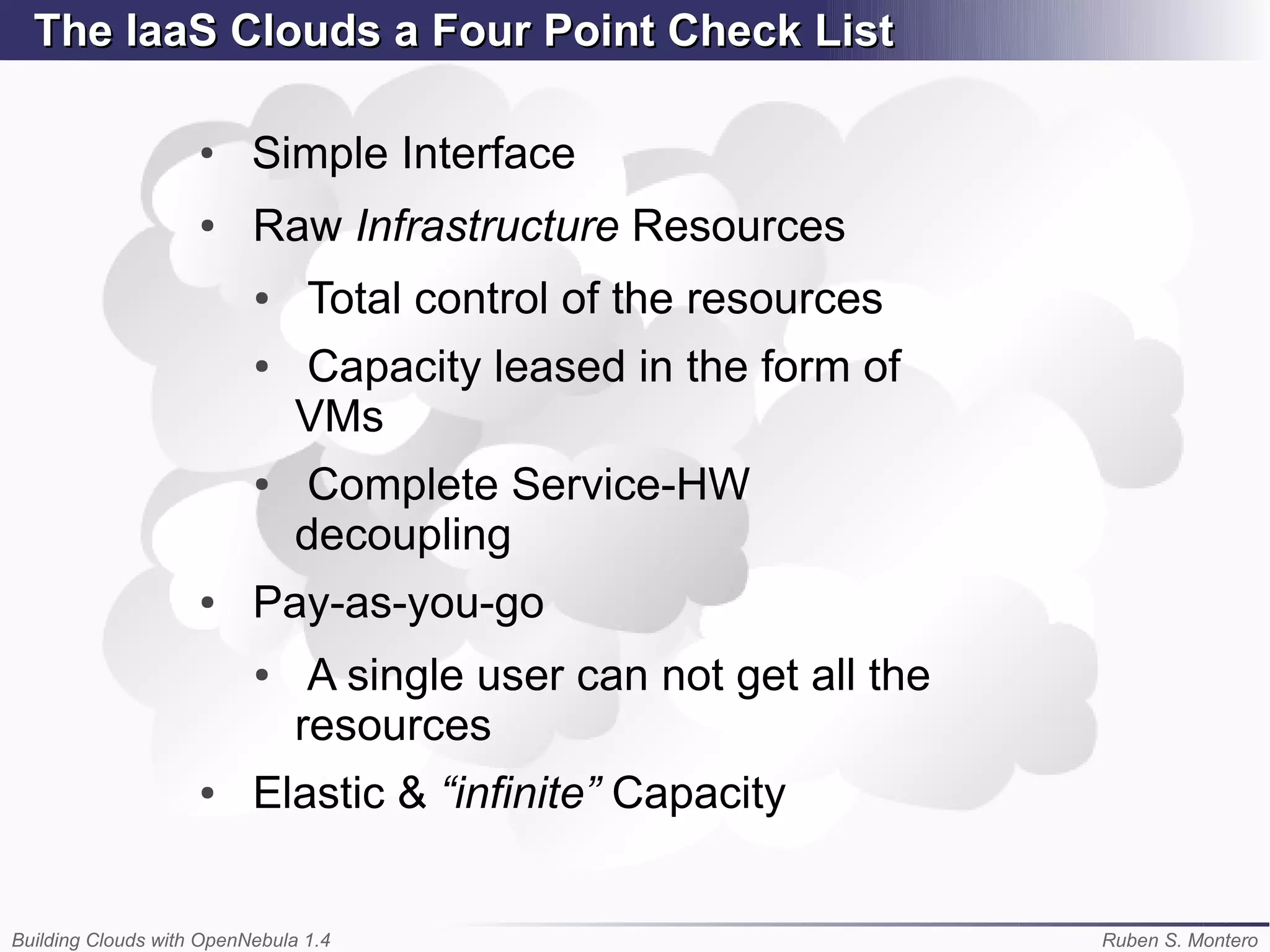 The IaaS Clouds a Four Point Check List

• Simple Interface
• Raw Infrastructure Resources
  • Total control of the resources
  • Capacity leased in the form of VMs
  • Complete Service-HW decoupling
• Pay-as-you-go
  • A single user can not get all the resources
• Elastic & “infinite” Capacity

Building Clouds with OpenNebula 1.4

Ruben S. Montero